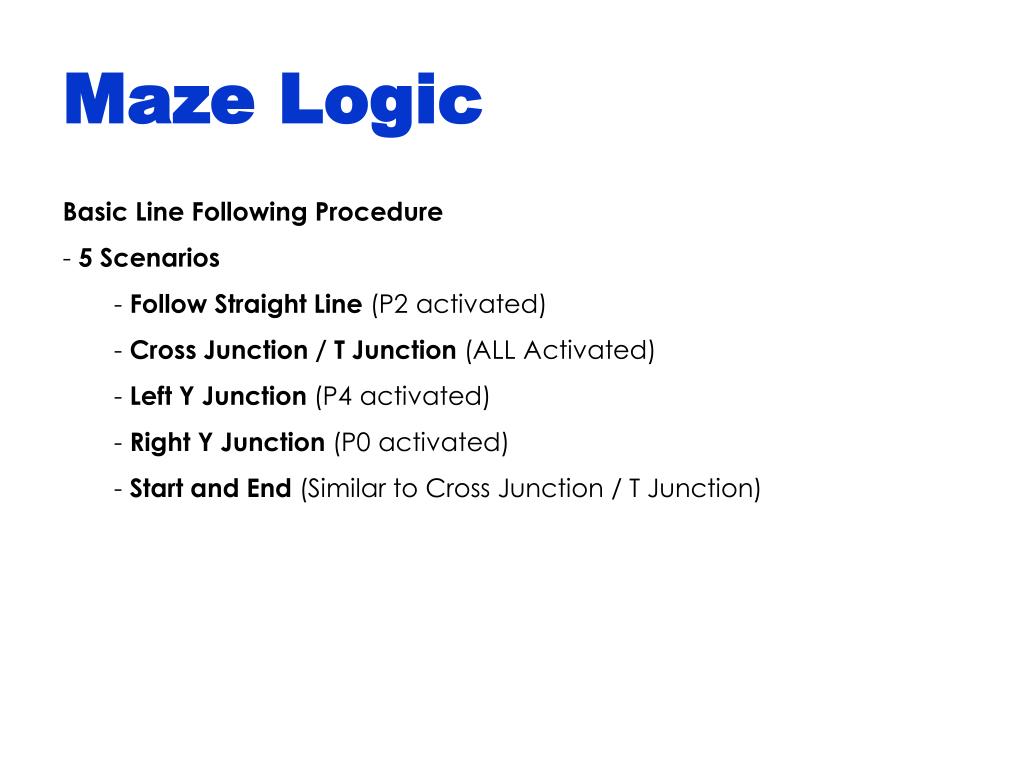 Maze Logic

Basic Line Following Procedure

- 5 Scenarios

- Follow Straight Line (P2 activated)

- Cross Junction / T Junction (ALL Activated)

- Left Y Junction (P4 activated)

- Right Y Junction (P0 activated)

- Start and End (Similar to Cross Junction / T Junction)